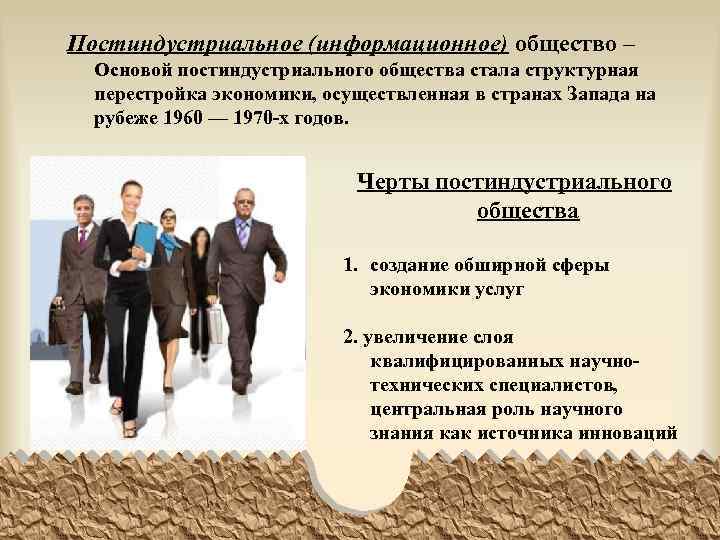 Постиндустриальное (информационное) общество –
Основой постиндустриального общества стала структурная перестройка экономики, осуществленная в странах Запада на рубеже 1960 — 1970-х годов.

Черты постиндустриального общества

1. создание обширной сферы экономики услуг

2. увеличение слоя квалифицированных научно-технических специалистов, центральная роль научного знания как источника инноваций